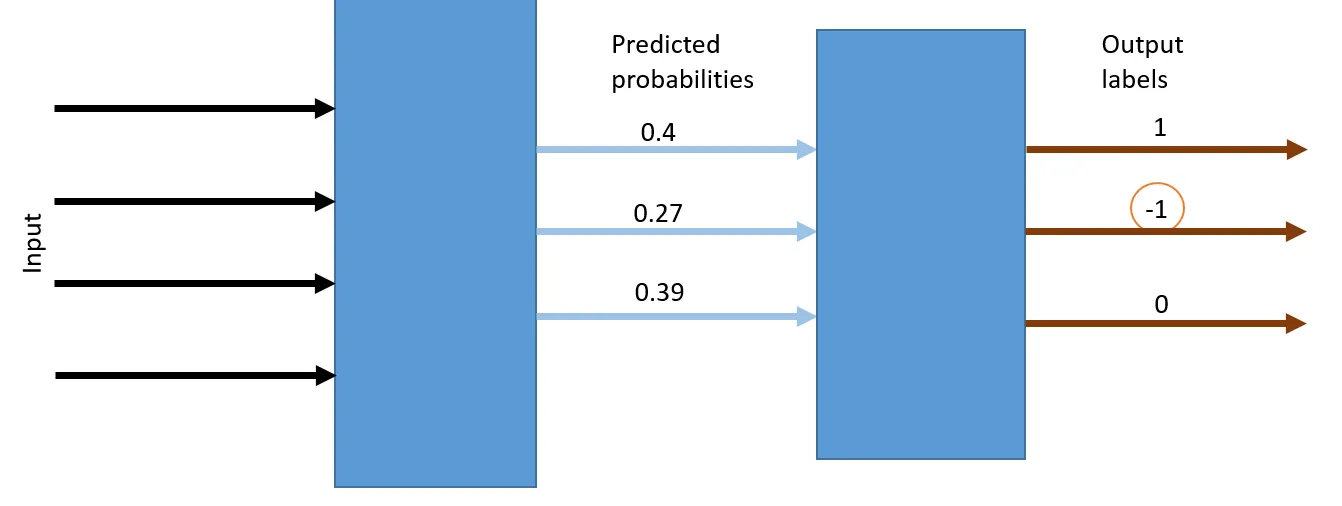 Input

Predicted probabilities

0.4

0.27

0.39

Output labels

1

-1

0